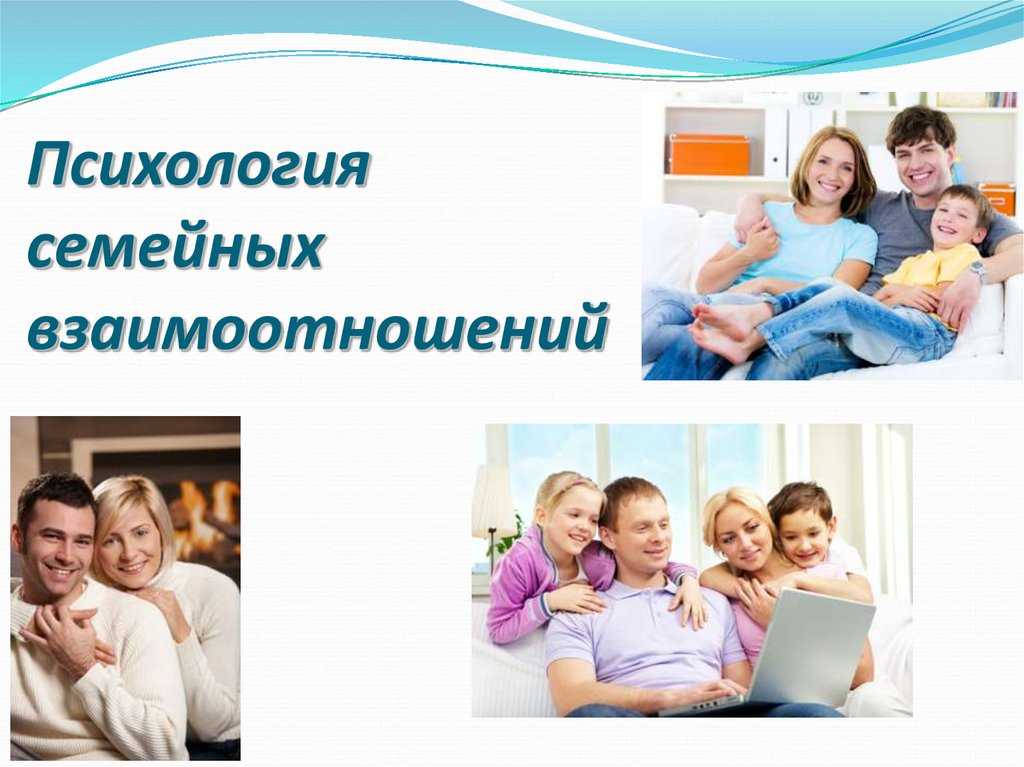 Психология семейных взаимоотношений